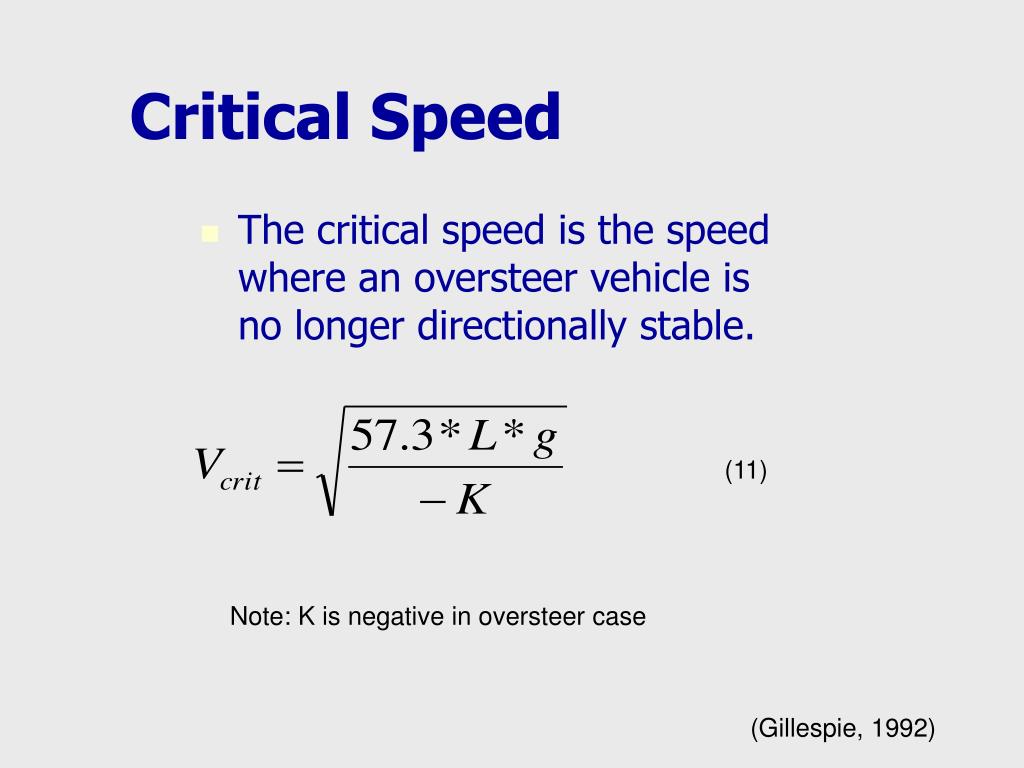 Critical Speed

The critical speed is the speed where an oversteer vehicle is no longer directionally stable.

$V_{crit} = \sqrt{\frac{57.3 * L * g}{-K}}$ (11)

Note: K is negative in oversteer case

(Gillespie, 1992)